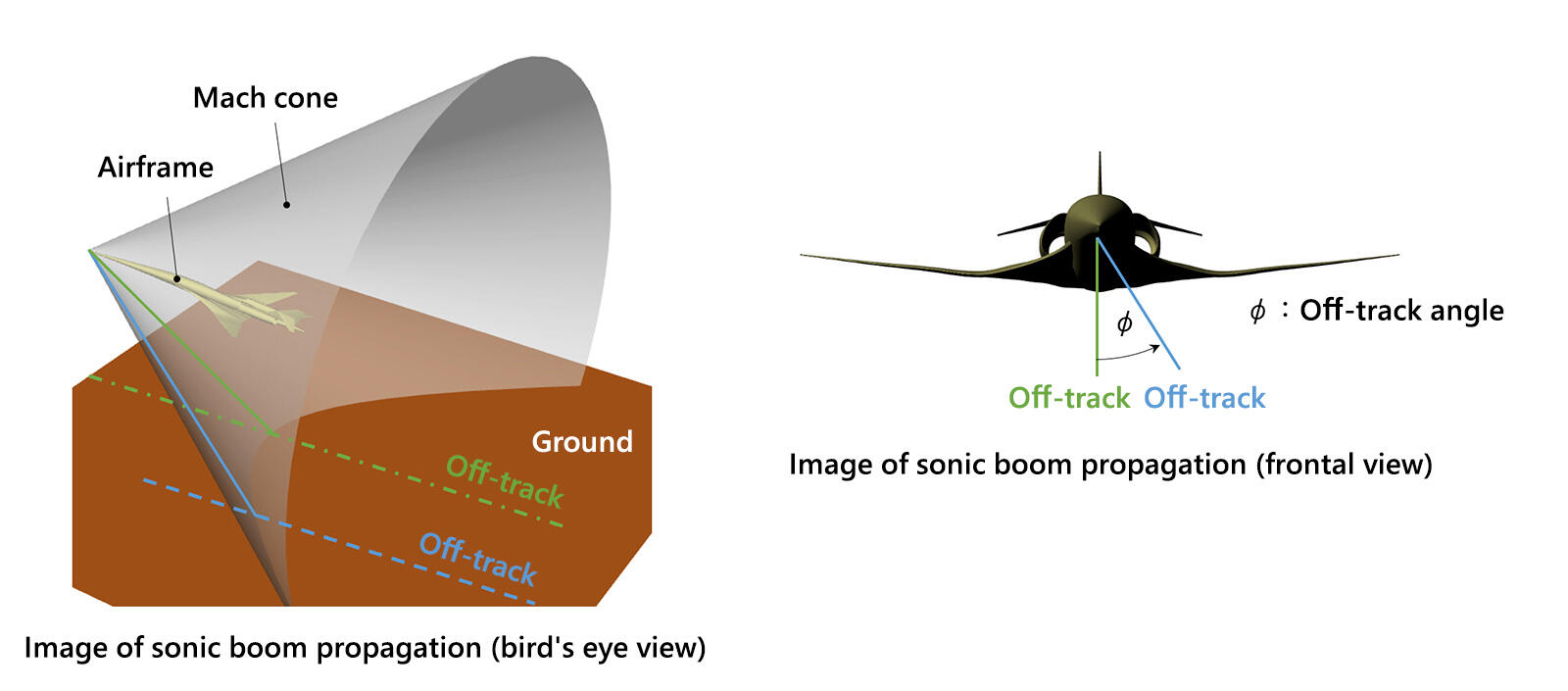 Mach cone

Airframe

Ground

Off-track

Off-track

Image of sonic boom propagation (bird's eye view)

$\phi$

$\phi$ : Off-track angle

Off-track Off-track

Image of sonic boom propagation (frontal view)